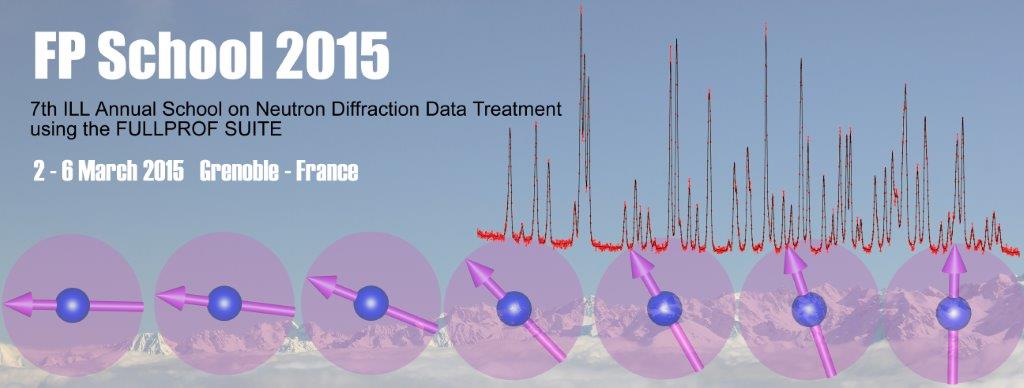 FP School 2015

7th ILL Annual School on Neutron Diffraction Data Treatment using the FULLPROF SUITE

2 - 6 March 2015 Grenoble - France